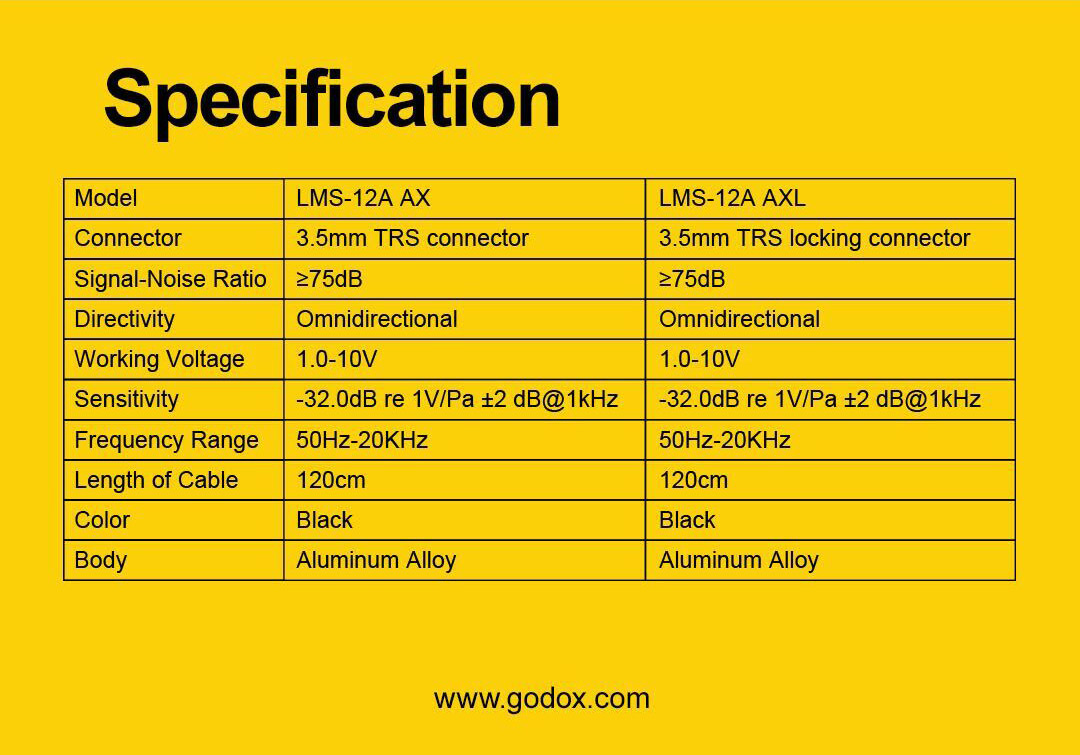 Specification

| Model | LMS-12A AX | LMS-12A AXL |
|---|---|---|
| Connector | 3.5mm TRS connector | 3.5mm TRS locking connector |
| Signal-Noise Ratio | ≥75dB | ≥75dB |
| Directivity | Omnidirectional | Omnidirectional |
| Working Voltage | 1.0-10V | 1.0-10V |
| Sensitivity | -32.0dB re 1V/Pa ±2 dB@1kHz | -32.0dB re 1V/Pa ±2 dB@1kHz |
| Frequency Range | 50Hz-20KHz | 50Hz-20KHz |
| Length of Cable | 120cm | 120cm |
| Color | Black | Black |
| Body | Aluminum Alloy | Aluminum Alloy |

www.godox.com